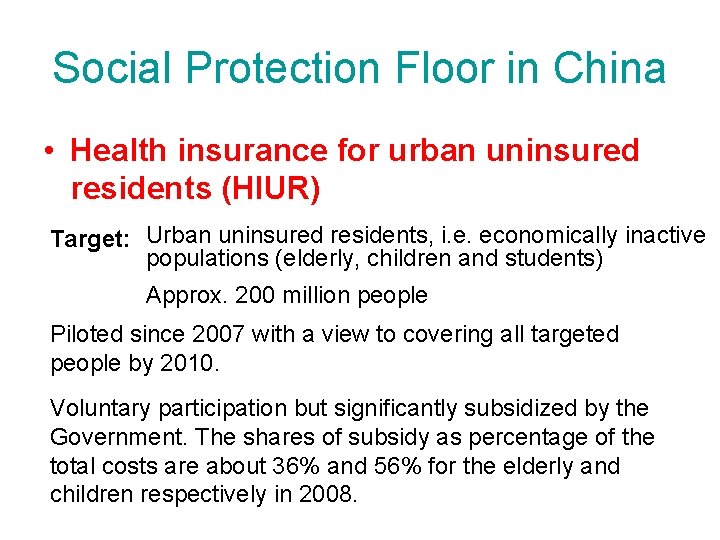 Social Protection Floor in China

• Health insurance for urban uninsured residents (HIUR)

Target: Urban uninsured residents, i.e. economically inactive populations (elderly, children and students)

Approx. 200 million people

Piloted since 2007 with a view to covering all targeted people by 2010.

Voluntary participation but significantly subsidized by the Government. The shares of subsidy as percentage of the total costs are about 36% and 56% for the elderly and children respectively in 2008.